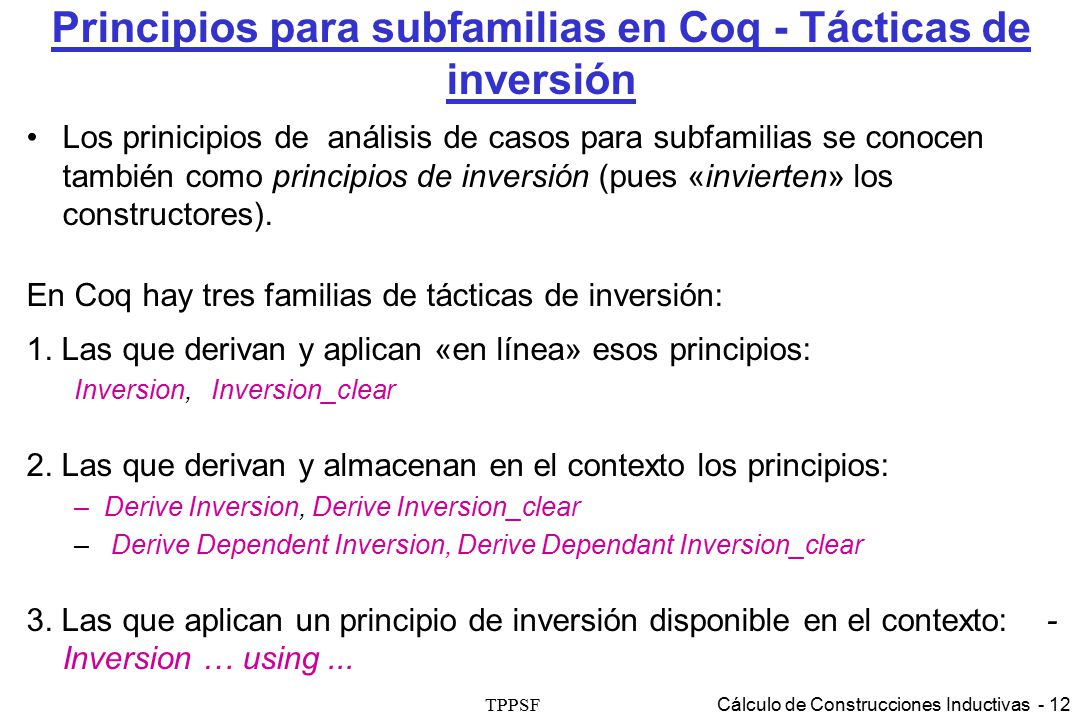 Principios para subfamilias en Coq - Tácticas de inversión

• Los prinicipios de análisis de casos para subfamilias se conocen también como principios de inversión (pues «invierten» los constructores).

En Coq hay tres familias de tácticas de inversión:

1. Las que derivan y aplican «en línea» esos principios:
Inversion, Inversion_clear

2. Las que derivan y almacenan en el contexto los principios:
– Derive Inversion, Derive Inversion_clear
– Derive Dependent Inversion, Derive Dependant Inversion_clear

3. Las que aplican un principio de inversión disponible en el contexto: - Inversion … using ...

TPPSF

Cálculo de Construcciones Inductivas - 12